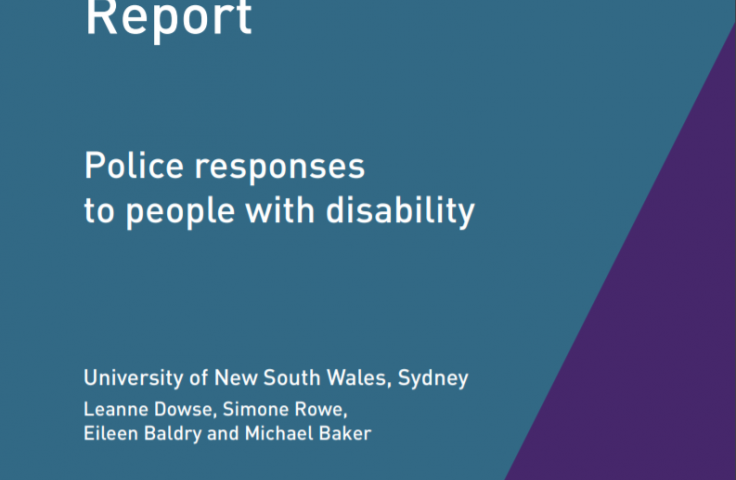 Report

Police responses to people with disability

University of New South Wales, Sydney

Leanne Dowse, Simone Rowe, Eileen Baldry and Michael Baker